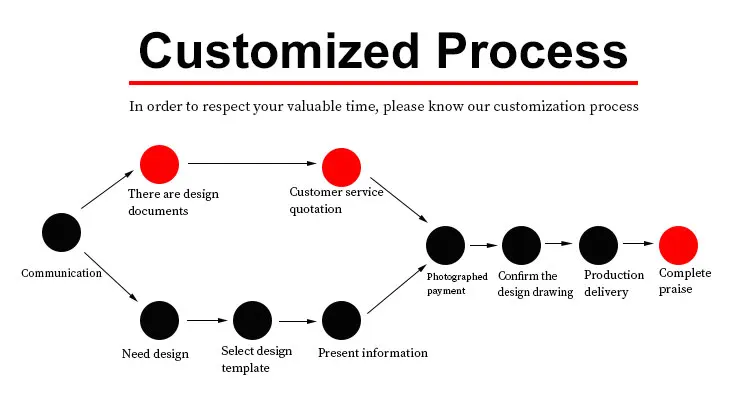 Customized Process

In order to respect your valuable time, please know our customization process

Communication

There are design documents

Customer service quotation

Need design

Select design template

Present information

Photographed payment

Confirm the design drawing

Production delivery

Complete praise